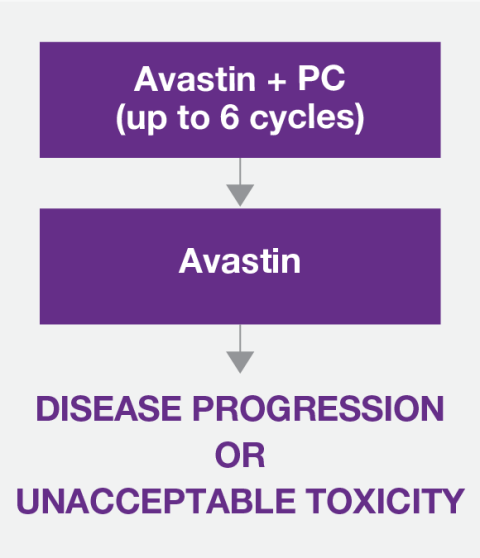 Avastin + PC
(up to 6 cycles)

Avastin

DISEASE PROGRESSION
OR
UNACCEPTABLE TOXICITY